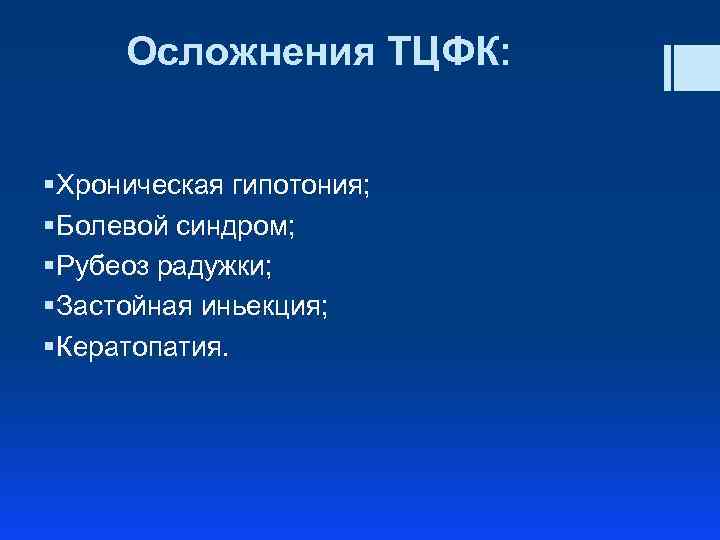 Осложнения ТЦФК:

▪Хроническая гипотония;
▪Болевой синдром;
▪Рубеоз радужки;
▪Застойная иньекция;
▪Кератопатия.